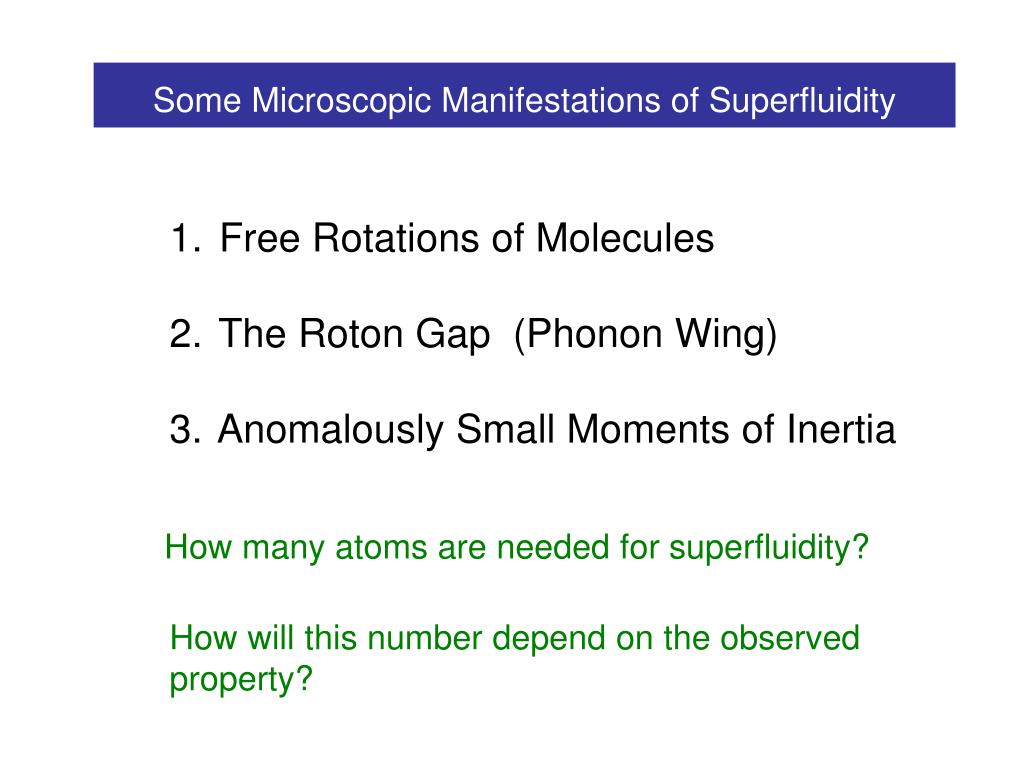 Some Microscopic Manifestations of Superfluidity

1. Free Rotations of Molecules

2. The Roton Gap (Phonon Wing)

3. Anomalously Small Moments of Inertia

How many atoms are needed for superfluidity?

How will this number depend on the observed property?